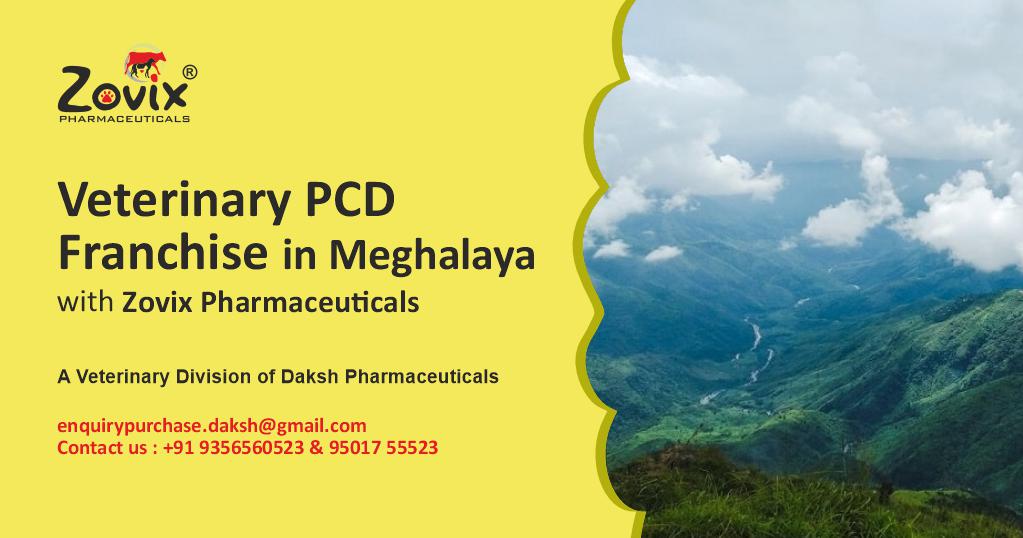 Zovix®
PHARMACEUTICALS

Veterinary PCD Franchise in Meghalaya
with Zovix Pharmaceuticals

A Veterinary Division of Daksh Pharmaceuticals

enquirypurchase.daksh@gmail.com
Contact us : +91 9356560523 & 95017 55523